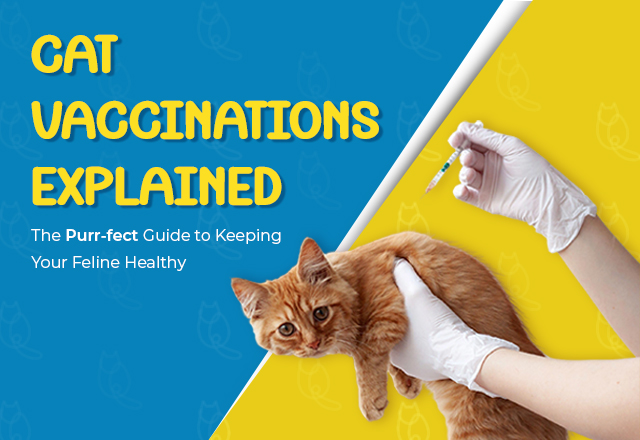 CAT VACCINATIONS EXPLAINED

The Purr-fect Guide to Keeping Your Feline Healthy